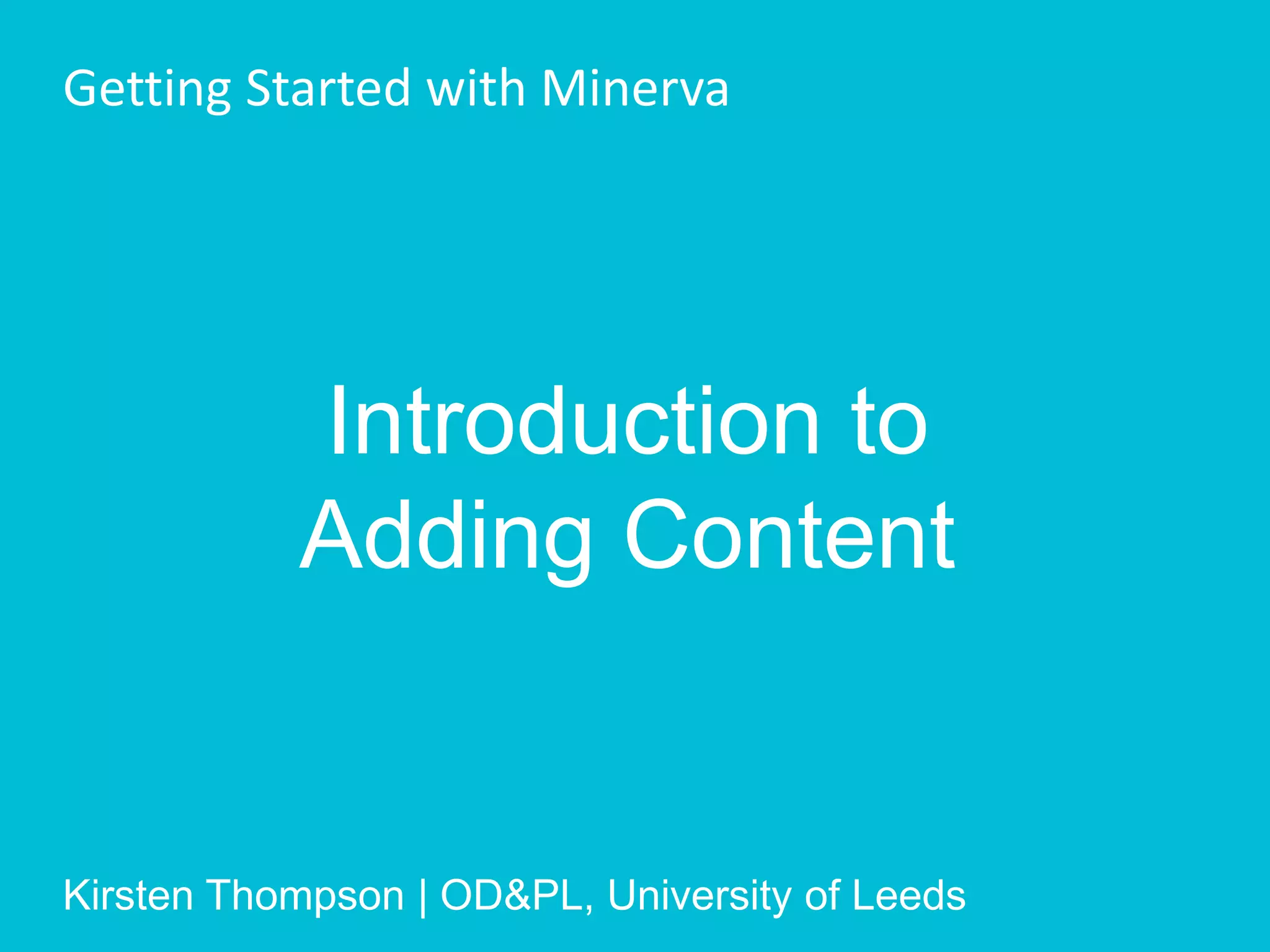 Getting Started with Minerva

Introduction to Adding Content

Kirsten Thompson | OD&PL, University of Leeds